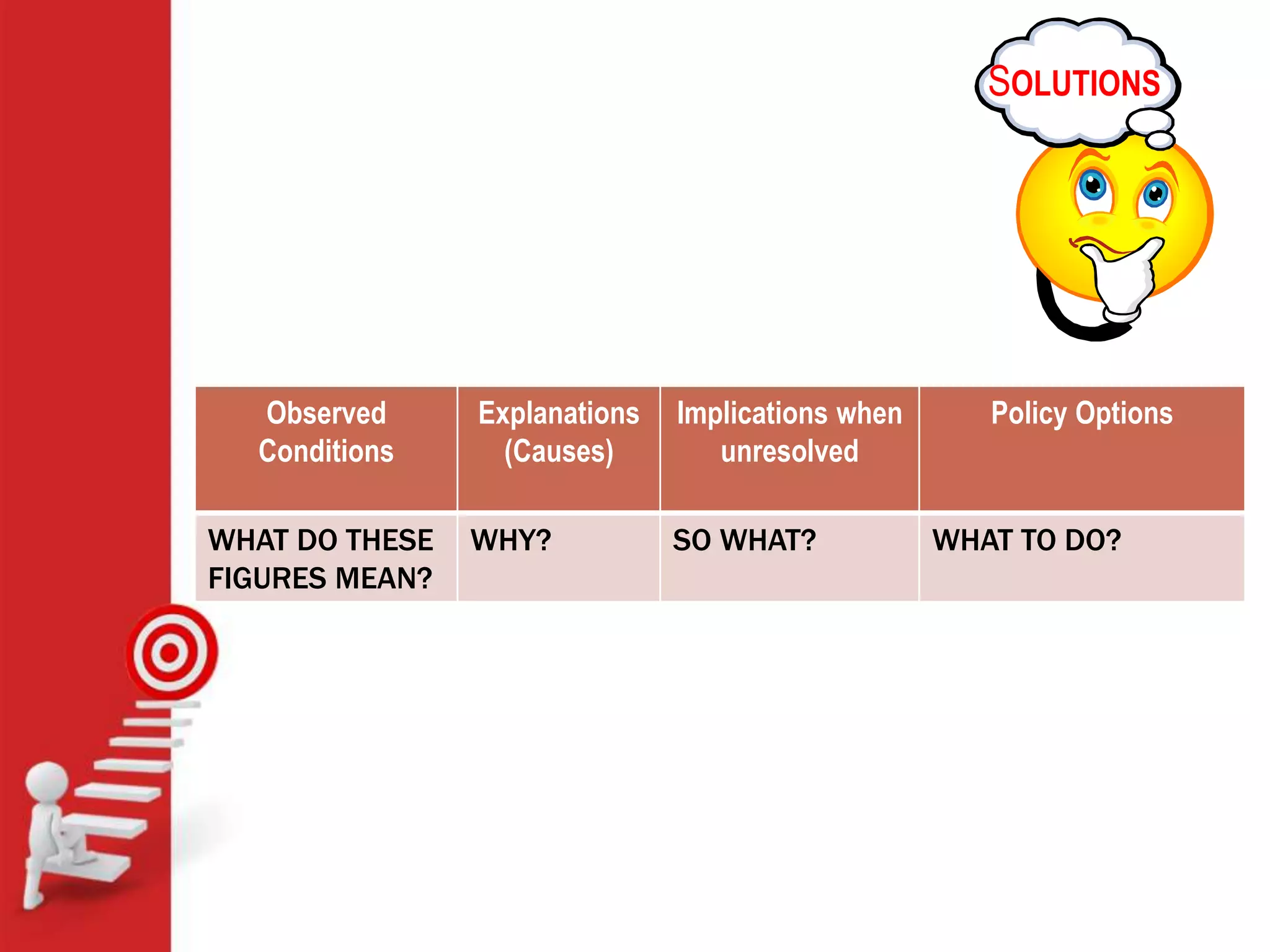 SOLUTIONS

| Observed Conditions | Explanations (Causes) | Implications when unresolved | Policy Options |
|---|---|---|---|
| WHAT DO THESE FIGURES MEAN? | WHY? | SO WHAT? | WHAT TO DO? |